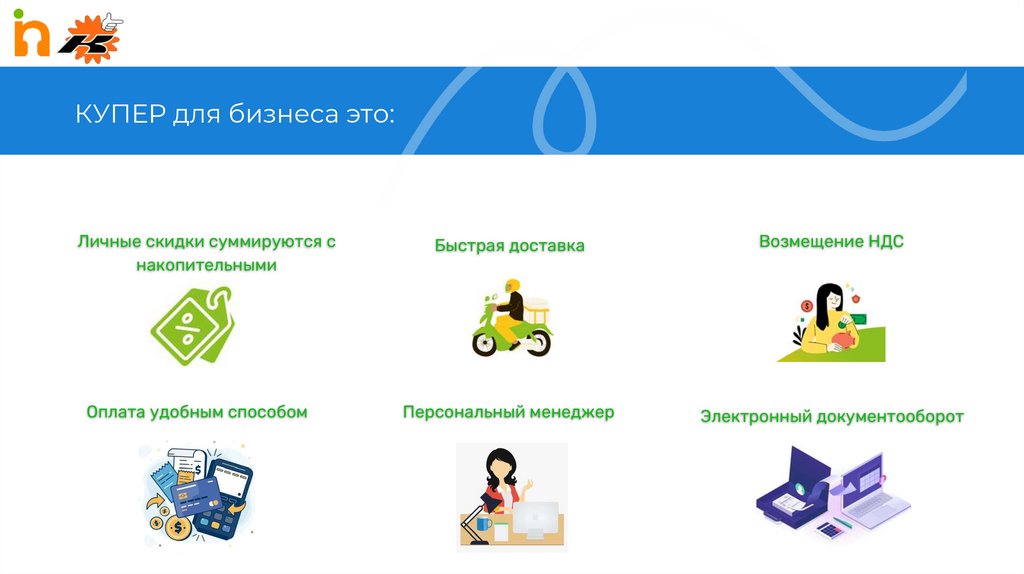 КУПЕР для бизнеса это:

Личные скидки суммируются с накопительными

Быстрая доставка

Возмещение НДС

Оплата удобным способом

Персональный менеджер

Электронный документооборот